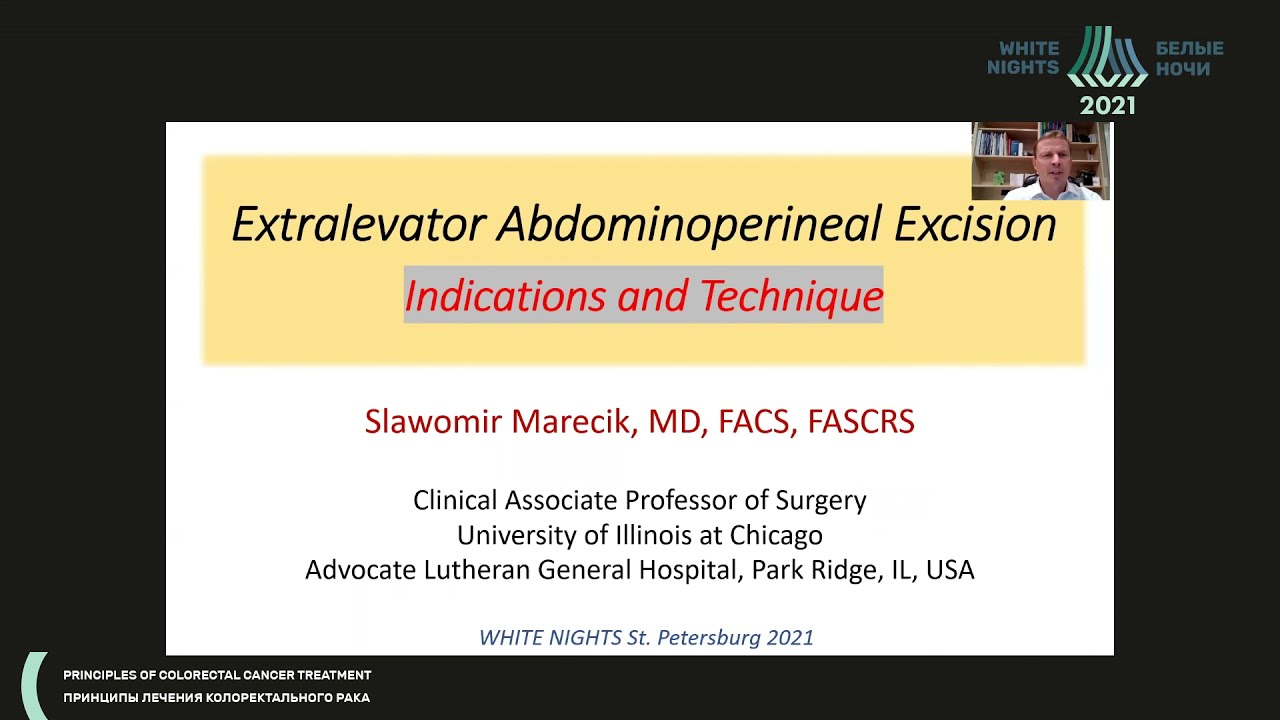 WHITE NIGHTS
БЕЛЫЕ НОЧИ
2021

Extralevator Abdominoperineal Excision
Indications and Technique

Slawomir Marecik, MD, FACS, FASCRS

Clinical Associate Professor of Surgery
University of Illinois at Chicago
Advocate Lutheran General Hospital, Park Ridge, IL, USA

WHITE NIGHTS St. Petersburg 2021

PRINCIPLES OF COLORECTAL CANCER TREATMENT
ПРИНЦИПЫ ЛЕЧЕНИЯ КОЛОРЕКТАЛЬНОГО РАКА